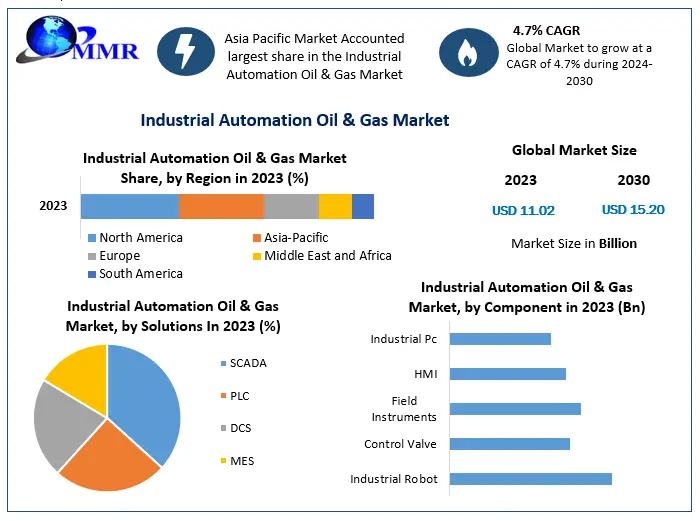 MMR

Asia Pacific Market Accounted largest share in the Industrial Automation Oil & Gas Market

4.7% CAGR
Global Market to grow at a CAGR of 4.7% during 2024-2030

Industrial Automation Oil & Gas Market

Industrial Automation Oil & Gas Market Share, by Region in 2023 (%)

2023

North America
Asia-Pacific
Europe
Middle East and Africa
South America

Global Market Size

2023
2030

USD 11.02
USD 15.20

Market Size in Billion

Industrial Automation Oil & Gas Market, by Solutions In 2023 (%)

SCADA
PLC
DCS
MES

Industrial Automation Oil & Gas Market, by Component in 2023 (Bn)

Industrial Pc
HMI
Field Instruments
Control Valve
Industrial Robot